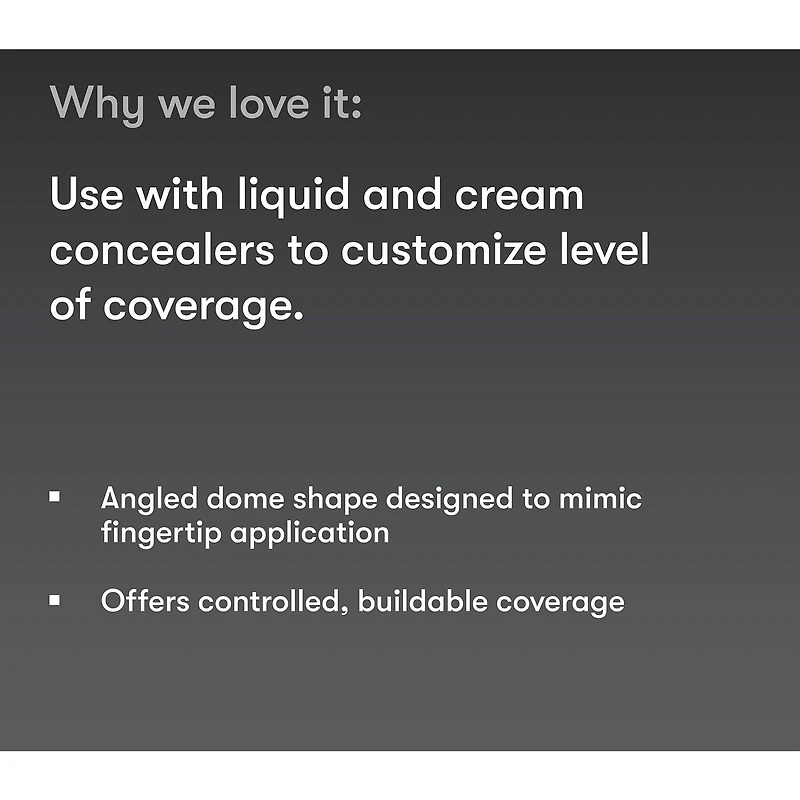 Why we love it:

Use with liquid and cream concealers to customize level of coverage.

▪ Angled dome shape designed to mimic fingertip application

▪ Offers controlled, buildable coverage